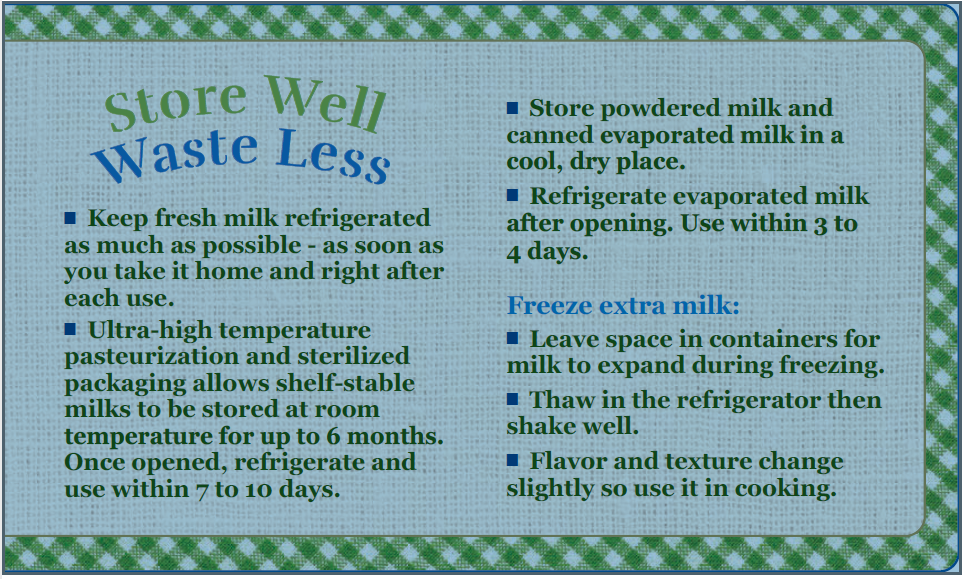 Store Well
Waste Less

■ Keep fresh milk refrigerated as much as possible - as soon as you take it home and right after each use.

■ Ultra-high temperature pasteurization and sterilized packaging allows shelf-stable milks to be stored at room temperature for up to 6 months. Once opened, refrigerate and use within 7 to 10 days.

■ Store powdered milk and canned evaporated milk in a cool, dry place.

■ Refrigerate evaporated milk after opening. Use within 3 to 4 days.

Freeze extra milk:

■ Leave space in containers for milk to expand during freezing.

■ Thaw in the refrigerator then shake well.

■ Flavor and texture change slightly so use it in cooking.